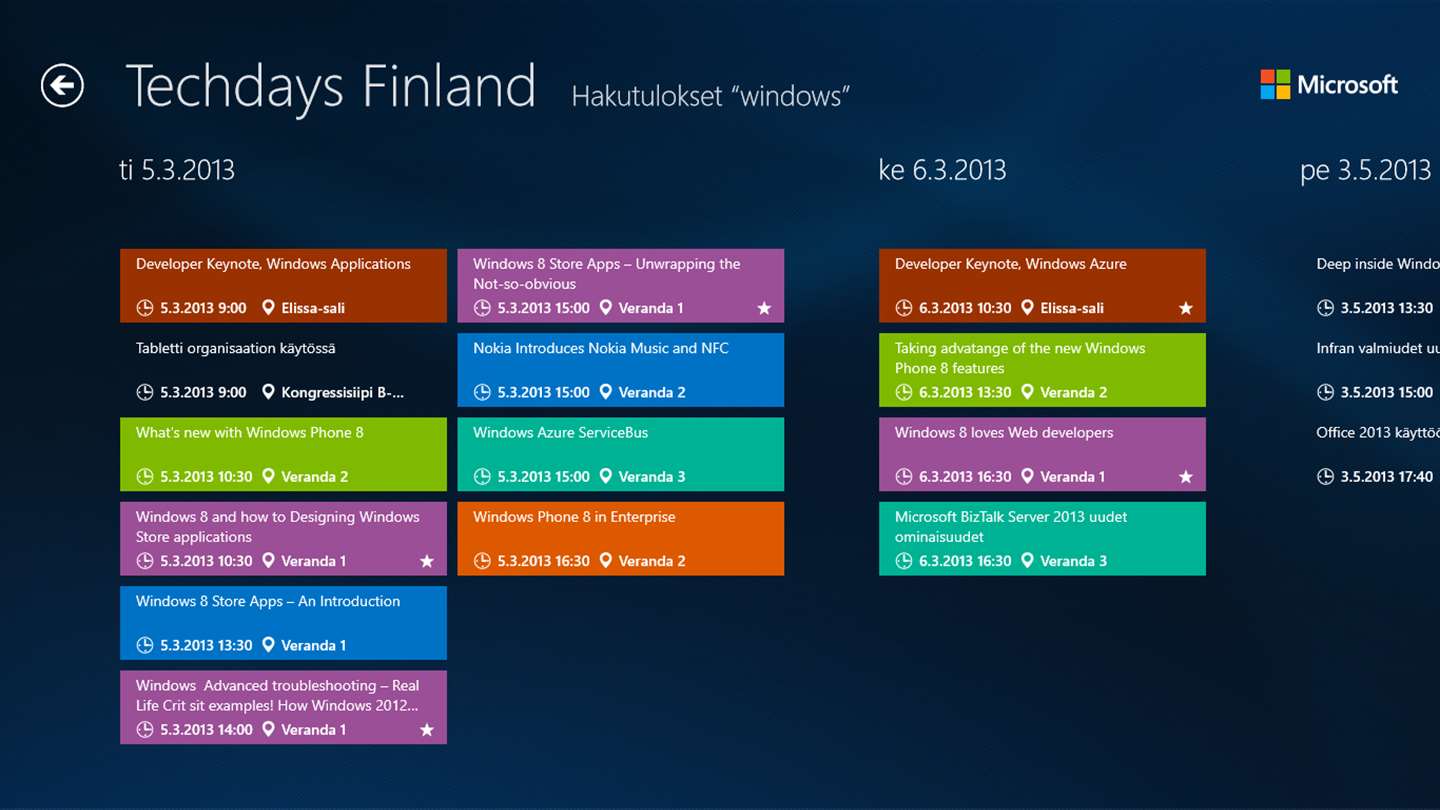 Techdays Finland Hakutulokset “windows”

Microsoft

ti 5.3.2013

Developer Keynote, Windows Applications
5.3.2013 9:00 Elissa-sali

Tabletti organisaation käytössä
5.3.2013 9:00 Kongressisiipi B-...

What's new with Windows Phone 8
5.3.2013 10:30 Veranda 2

Windows 8 and how to Designing Windows Store applications
5.3.2013 10:30 Veranda 1

Windows 8 Store Apps – An Introduction
5.3.2013 13:30 Veranda 1

Windows Advanced troubleshooting – Real Life Crit sit examples! How Windows 2012...
5.3.2013 14:00 Veranda 1

Windows 8 Store Apps – Unwrapping the Not-so-obvious
5.3.2013 15:00 Veranda 1

Nokia Introduces Nokia Music and NFC
5.3.2013 15:00 Veranda 2

Windows Azure ServiceBus
5.3.2013 15:00 Veranda 3

Windows Phone 8 in Enterprise
5.3.2013 16:30 Veranda 2

ke 6.3.2013

Developer Keynote, Windows Azure
6.3.2013 10:30 Elissa-sali

Taking advatange of the new Windows Phone 8 features
6.3.2013 13:30 Veranda 2

Windows 8 loves Web developers
6.3.2013 16:30 Veranda 1

Microsoft BizTalk Server 2013 uudet ominaisuudet
6.3.2013 16:30 Veranda 3

pe 3.5.2013

Deep inside Windo
3.5.2013 13:30

Infran valmiudet uu
3.5.2013 15:00

Office 2013 käyttöö
3.5.2013 17:40